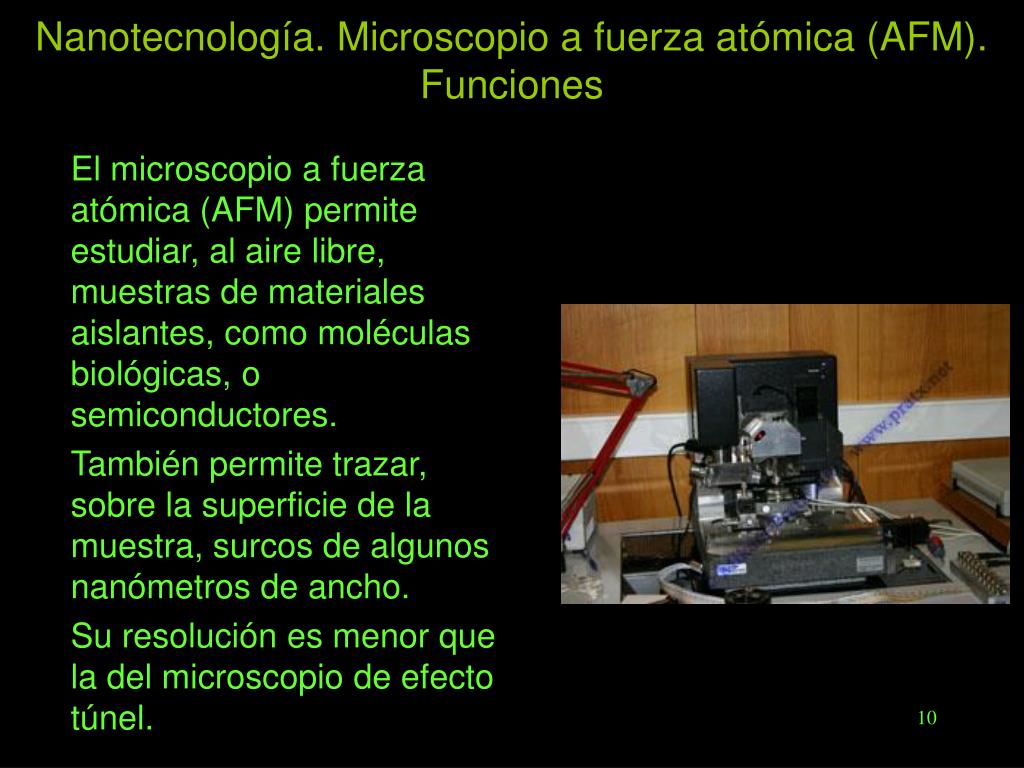 Nanotecnología. Microscopio a fuerza atómica (AFM). Funciones

El microscopio a fuerza atómica (AFM) permite estudiar, al aire libre, muestras de materiales aislantes, como moléculas biológicas, o semiconductores.

También permite trazar, sobre la superficie de la muestra, surcos de algunos nanómetros de ancho.

Su resolución es menor que la del microscopio de efecto túnel.

www.pratx.net

10